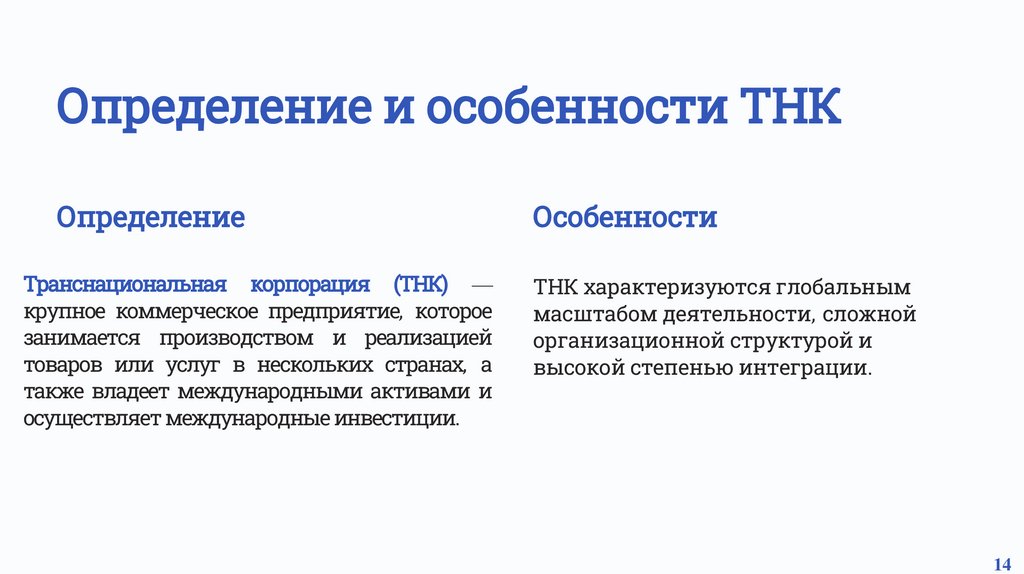 Определение и особенности ТНК

Определение

Транснациональная корпорация (ТНК) — крупное коммерческое предприятие, которое занимается производством и реализацией товаров или услуг в нескольких странах, а также владеет международными активами и осуществляет международные инвестиции.

Особенности

ТНК характеризуются глобальным масштабом деятельности, сложной организационной структурой и высокой степенью интеграции.

14